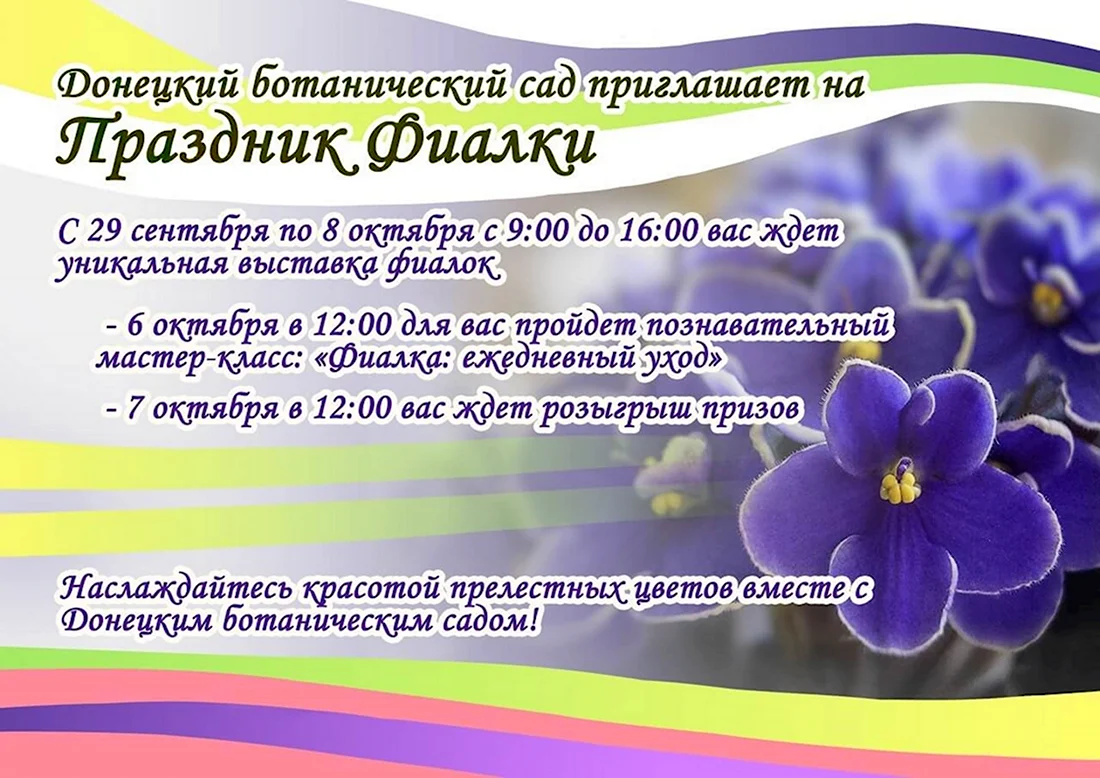 Донецкий ботанический сад приглашает на
Праздник Фиалки

С 29 сентября по 8 октября с 9:00 до 16:00 вас ждет уникальная выставка фиалок

- 6 октября в 12:00 для вас пройдет познавательный мастер-класс: «Фиалка: ежедневный уход»

- 7 октября в 12:00 вас ждет розыгрыш призов

Наслаждайтесь красотой прелестных цветов вместе с Донецким ботаническим садом!